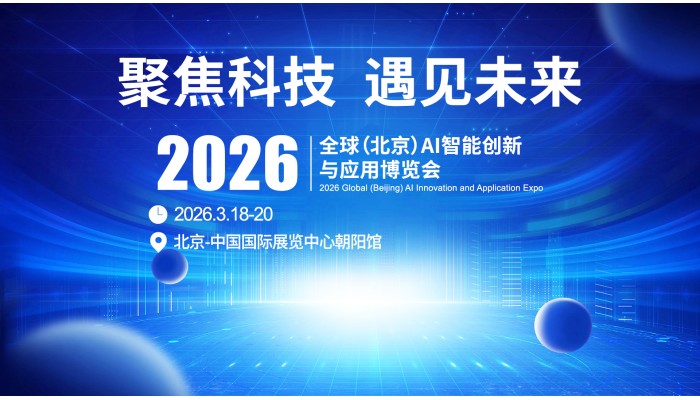 聚焦科技 遇见未来

2026 全球(北京)AI智能创新与应用博览会
2026 Global (Beijing) AI Innovation and Application Expo

2026.3.18-20

北京-中国国际展览中心朝阳馆